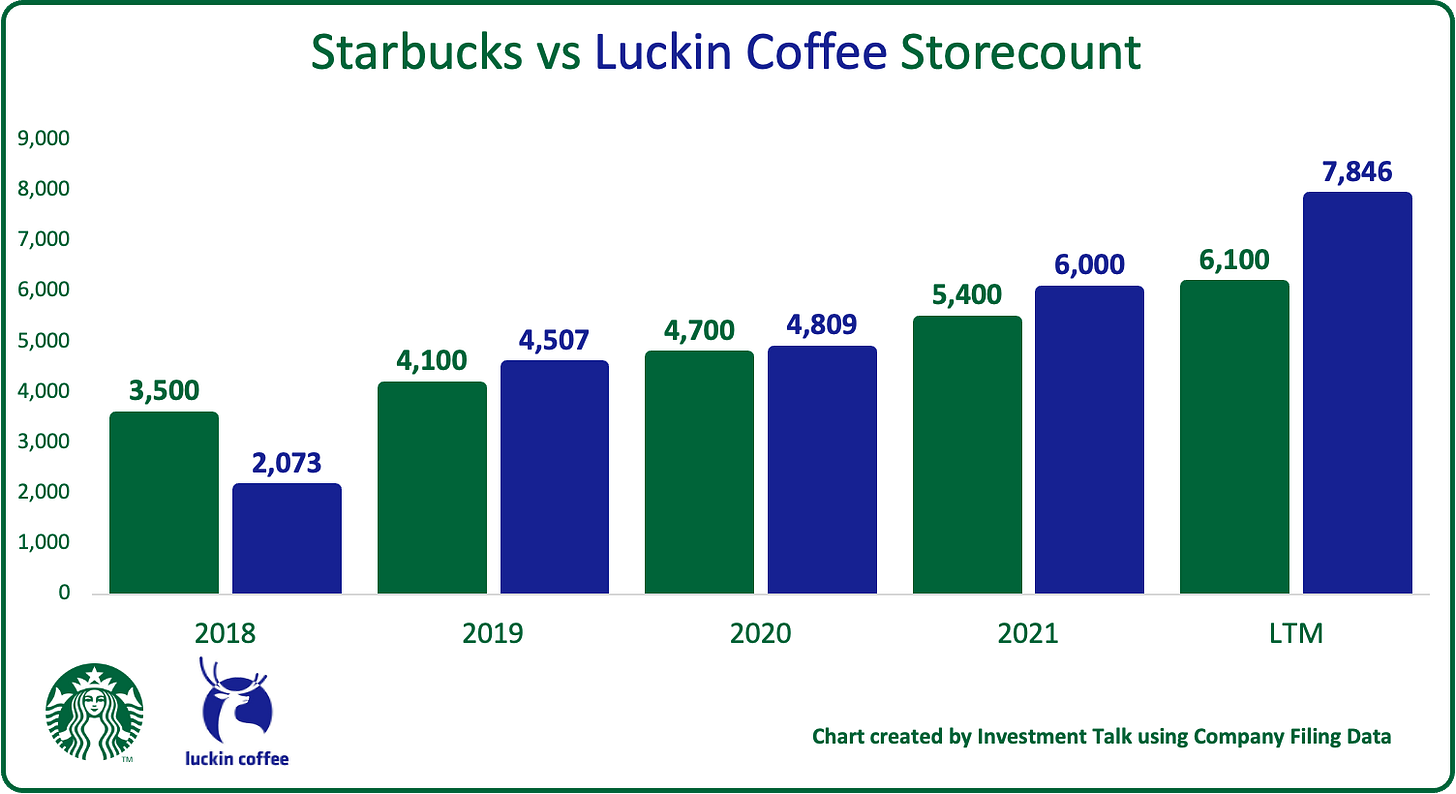 Starbucks vs Luckin Coffee Storecount

9,000
8,000
7,000
6,000
5,000
4,000
3,000
2,000
1,000
0

3,500
2,073
4,100
4,507
4,700
4,809
5,400
6,000
6,100
7,846

2018
2019
2020
2021
LTM

TM

luckin coffee

Chart created by Investment Talk using Company Filing Data